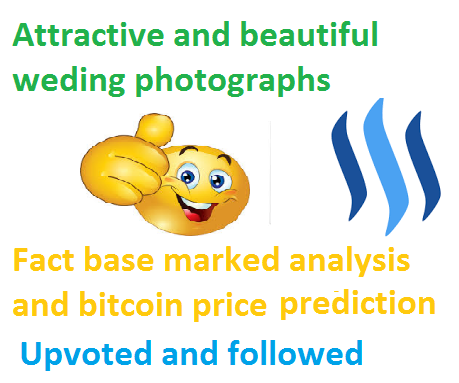 Attractive and beautiful weding photographs

Fact base marked analysis and bitcoin price prediction

Upvoted and followed